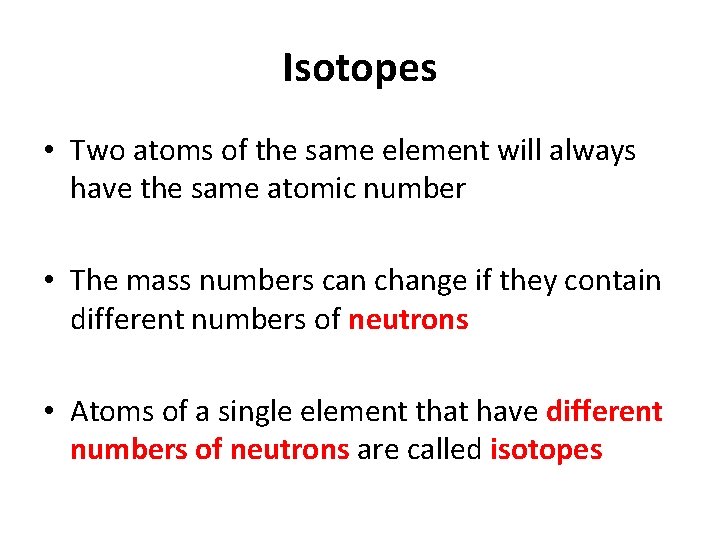 Isotopes

• Two atoms of the same element will always have the same atomic number

• The mass numbers can change if they contain different numbers of neutrons

• Atoms of a single element that have different numbers of neutrons are called isotopes